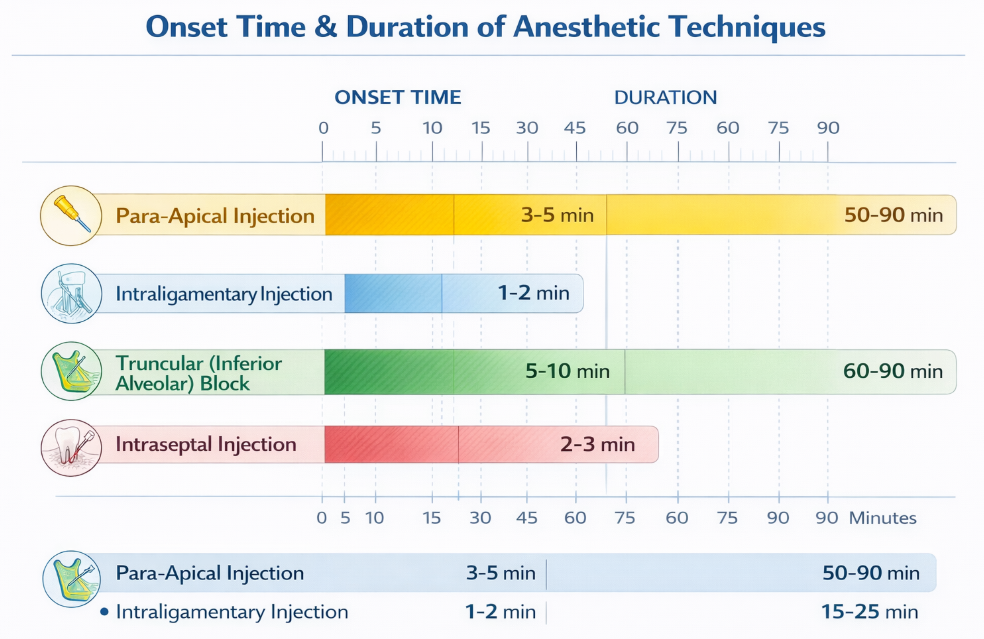 Onset Time & Duration of Anesthetic Techniques

ONSET TIME DURATION

0 5 10 15 30 45 60 75 60 75 90

Para-Apical Injection 3-5 min 50-90 min

Intraligamentary Injection 1-2 min

Truncular (Inferior Alveolar) Block 5-10 min 60-90 min

Intraseptal Injection 2-3 min

0 5 10 15 30 45 60 75 60 75 90 90 Minutes

Para-Apical Injection 3-5 min 50-90 min

• Intraligamentary Injection 1-2 min 15-25 min